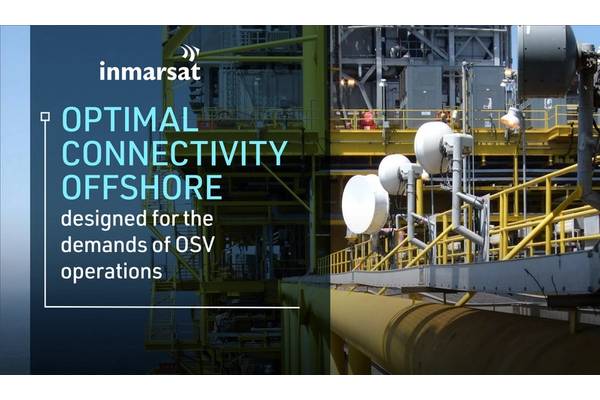 inmarsat

OPTIMAL CONNECTIVITY OFFSHORE

designed for the demands of OSV operations